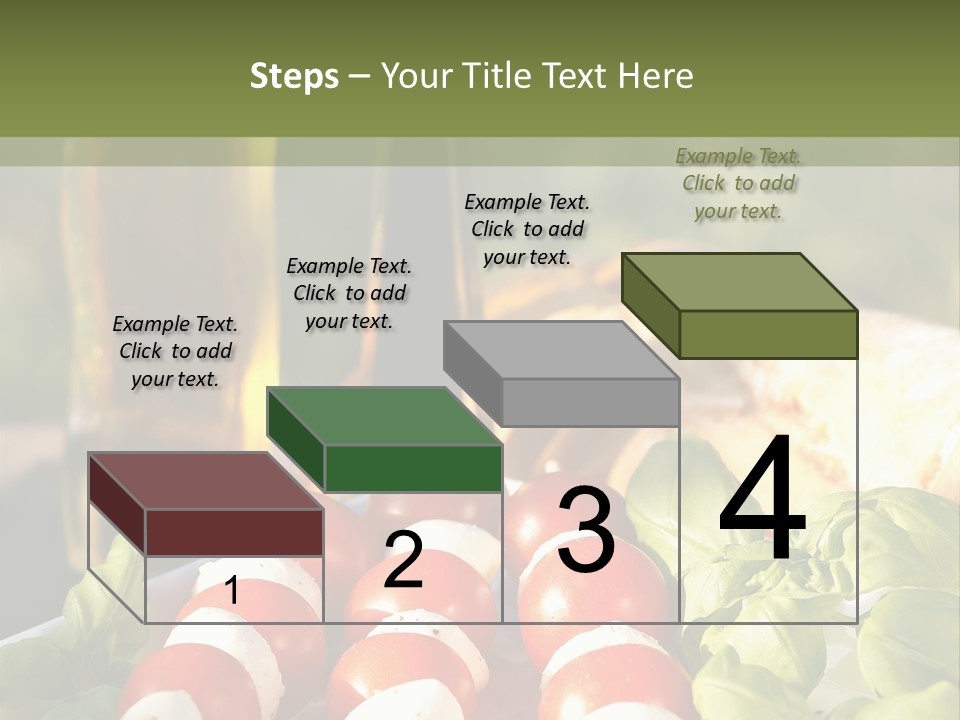 Steps – Your Title Text Here

Example Text. Click to add your text.

Example Text. Click to add your text.

Example Text. Click to add your text.

Example Text. Click to add your text.

1

2

3

4